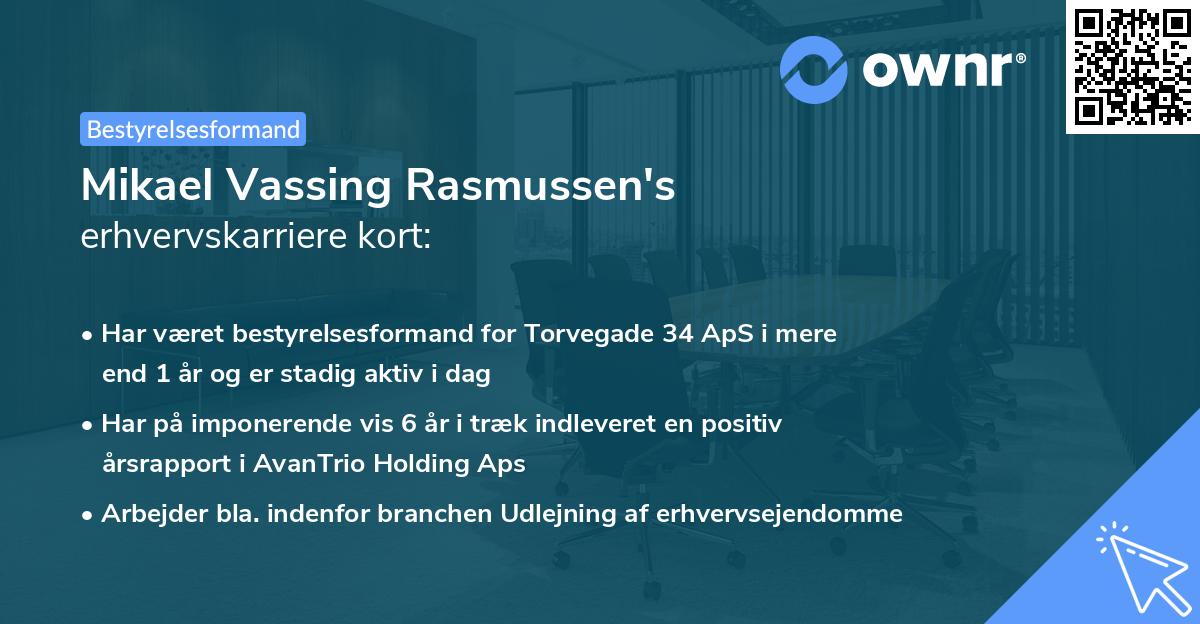 ownr®

Bestyrelsesformand

Mikael Vassing Rasmussen's
erhvervskarriere kort:

• Har været bestyrelsesformand for Torvegade 34 ApS i mere end 1 år og er stadig aktiv i dag

• Har på imponerende vis 6 år i træk indleveret en positiv årsrapport i AvanTrio Holding Aps

• Arbejder bla. indenfor branchen Udlejning af erhvervsejendomme